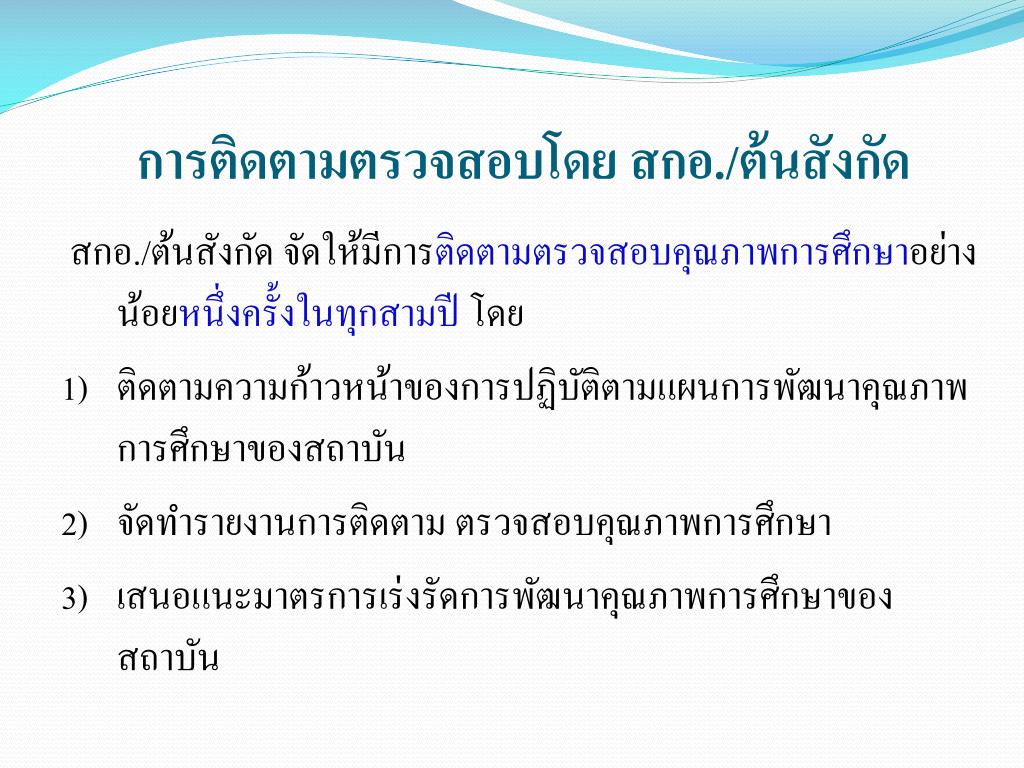 การติดตามตรวจสอบโดย สกอ./ต้นสังกัด

สกอ./ต้นสังกัด จัดให้มีการติดตามตรวจสอบคุณภาพการศึกษาอย่างน้อยหนึ่งครั้งในทุกสามปี โดย

1) ติดตามความก้าวหน้าของการปฏิบัติตามแผนการพัฒนาคุณภาพการศึกษาของสถาบัน

2) จัดทำรายงานการติดตาม ตรวจสอบคุณภาพการศึกษา

3) เสนอแนะมาตรการเร่งรัดการพัฒนาคุณภาพการศึกษาของสถาบัน